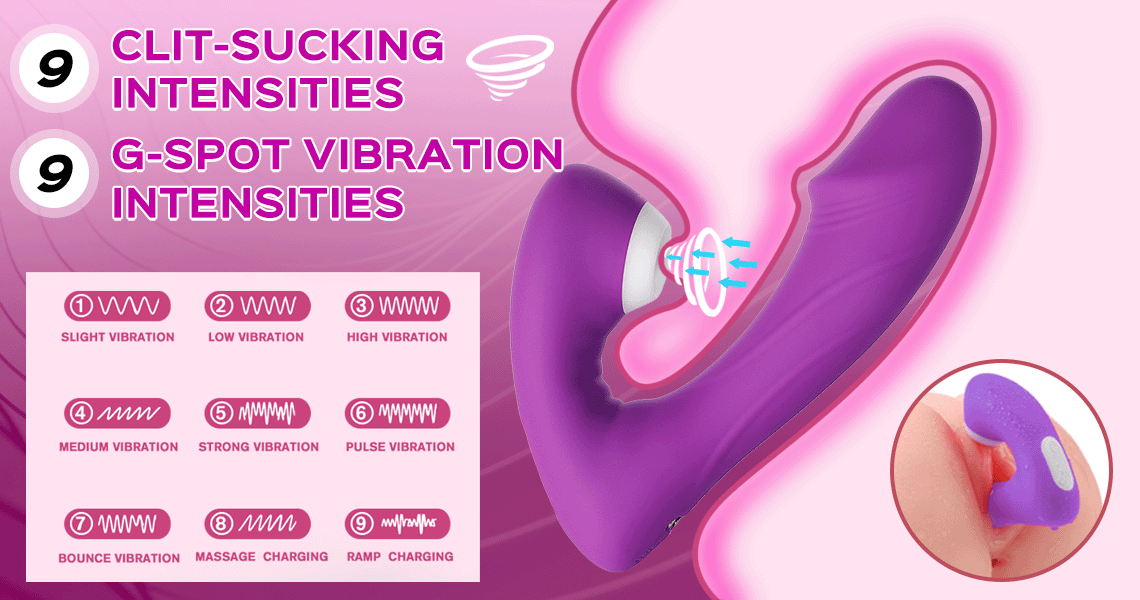 9 CLIT-SUCKING INTENSITIES

9 G-SPOT VIBRATION INTENSITIES

①
SLIGHT VIBRATION

②
LOW VIBRATION

③
HIGH VIBRATION

④
MEDIUM VIBRATION

⑤
STRONG VIBRATION

⑥
PULSE VIBRATION

⑦
BOUNCE VIBRATION

⑧
MASSAGE CHARGING

⑨
RAMP CHARGING